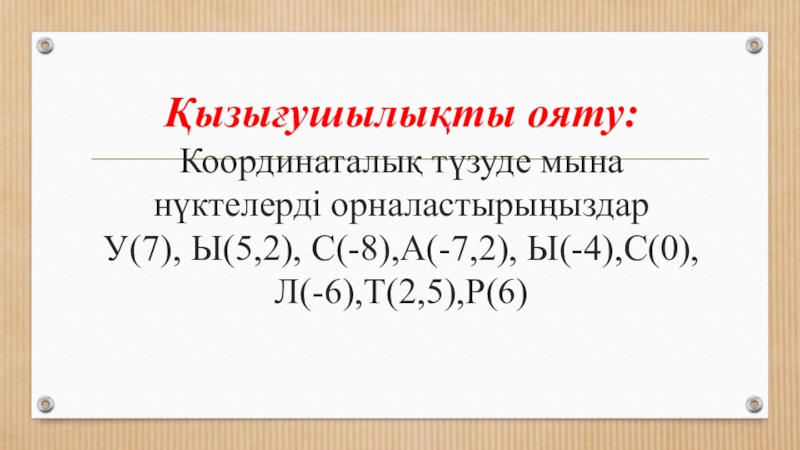 Қызығушылықты ояту:

Координаталық түзуде мына нүктелерді орналастырыңыздар
У(7), Ы(5,2), С(-8),А(-7,2), Ы(-4),С(0), Л(-6),Т(2,5),Р(6)